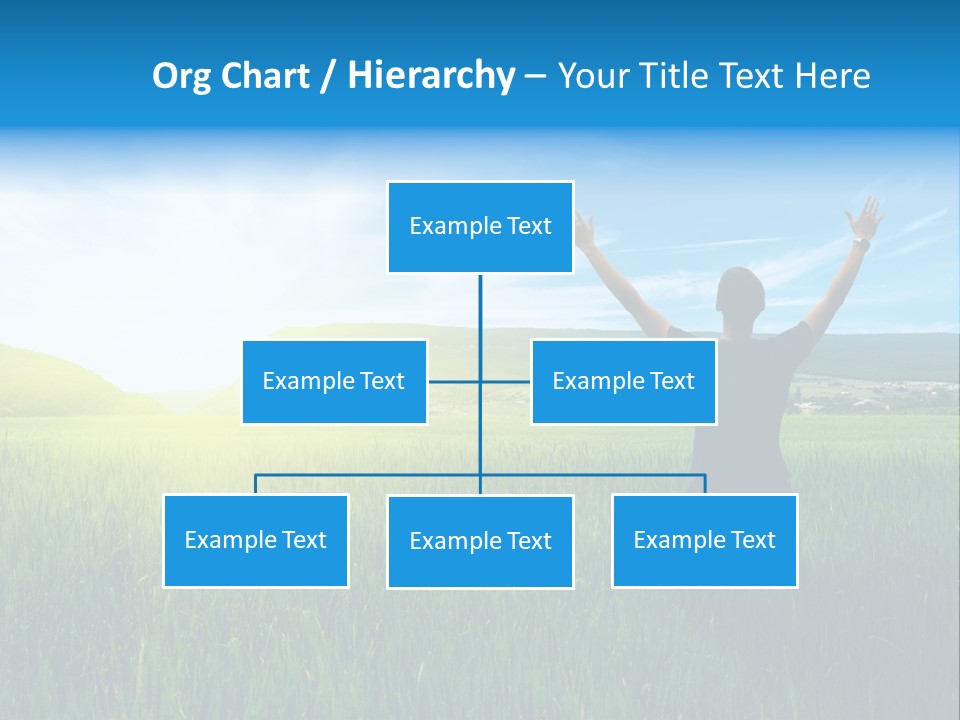 Org Chart / Hierarchy – Your Title Text Here

Example Text

Example Text

Example Text

Example Text

Example Text

Example Text